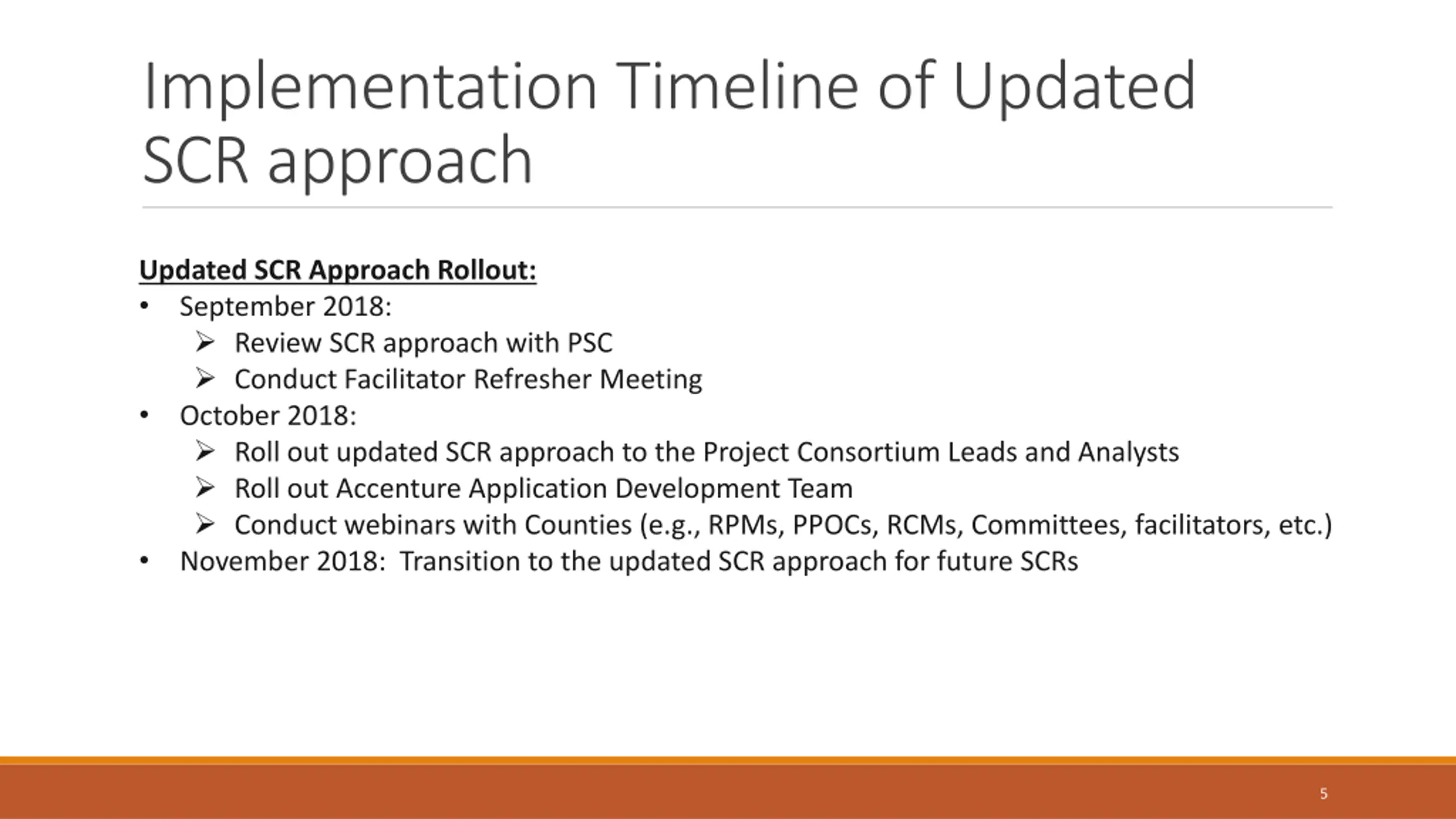 Implementation Timeline of Updated SCR approach

Updated SCR Approach Rollout:

• September 2018:
  ➢ Review SCR approach with PSC
  ➢ Conduct Facilitator Refresher Meeting
• October 2018:
  ➢ Roll out updated SCR approach to the Project Consortium Leads and Analysts
  ➢ Roll out Accenture Application Development Team
  ➢ Conduct webinars with Counties (e.g., RPMs, PPOCs, RCMs, Committees, facilitators, etc.)
• November 2018: Transition to the updated SCR approach for future SCRs

5